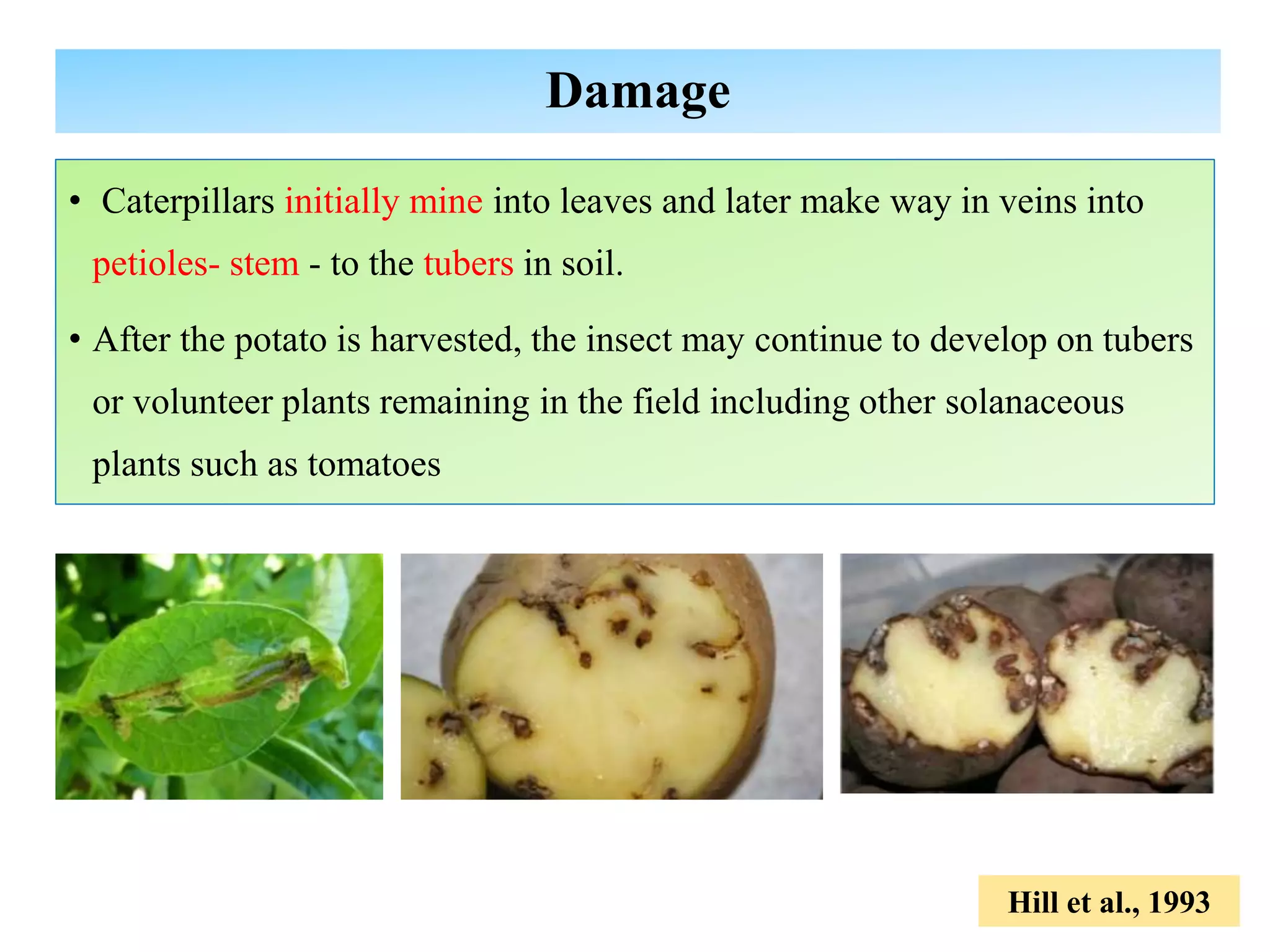 Damage

• Caterpillars initially mine into leaves and later make way in veins into petioles- stem - to the tubers in soil.

• After the potato is harvested, the insect may continue to develop on tubers or volunteer plants remaining in the field including other solanaceous plants such as tomatoes

Hill et al., 1993